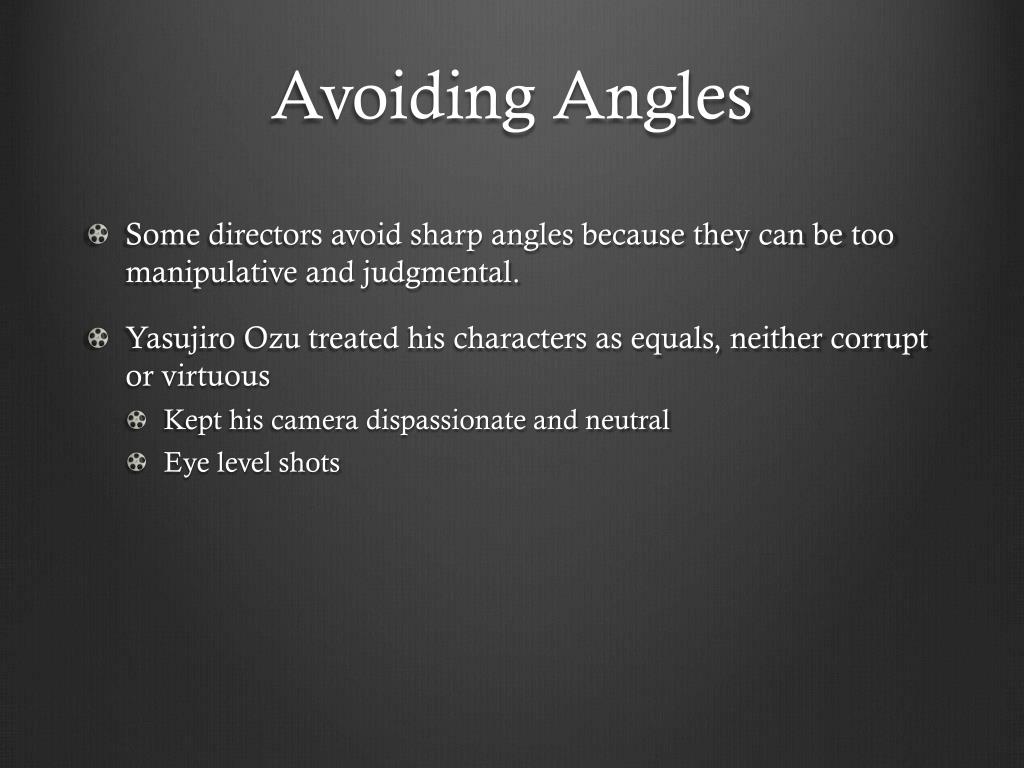 Avoiding Angles

Some directors avoid sharp angles because they can be too manipulative and judgmental.

Yasujiro Ozu treated his characters as equals, neither corrupt or virtuous

Kept his camera dispassionate and neutral

Eye level shots